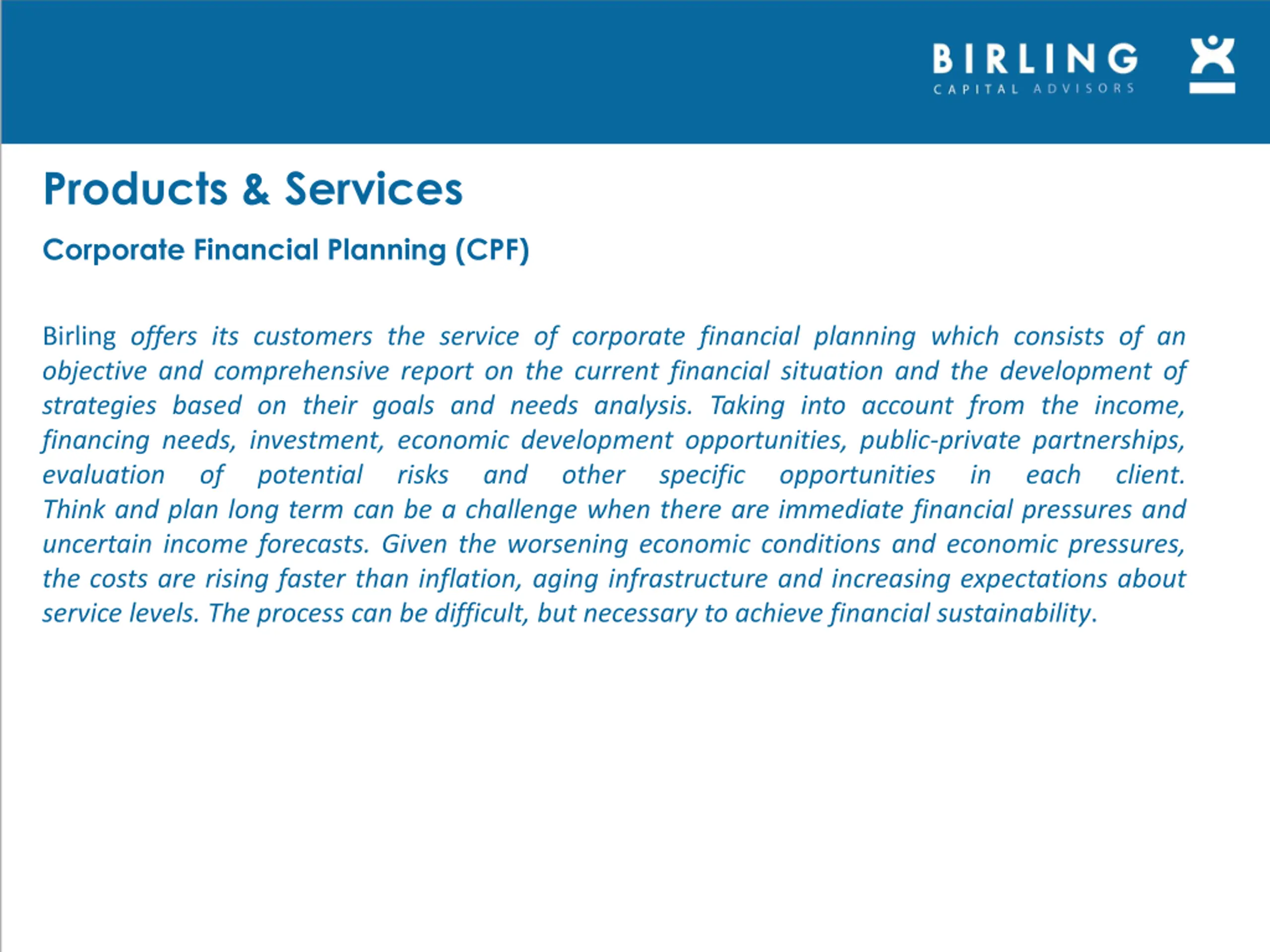 BIRLING
CAPITAL ADVISORS

Products & Services

Corporate Financial Planning (CPF)

Birling offers its customers the service of corporate financial planning which consists of an objective and comprehensive report on the current financial situation and the development of strategies based on their goals and needs analysis. Taking into account from the income, financing needs, investment, economic development opportunities, public-private partnerships, evaluation of potential risks and other specific opportunities in each client. Think and plan long term can be a challenge when there are immediate financial pressures and uncertain income forecasts. Given the worsening economic conditions and economic pressures, the costs are rising faster than inflation, aging infrastructure and increasing expectations about service levels. The process can be difficult, but necessary to achieve financial sustainability.